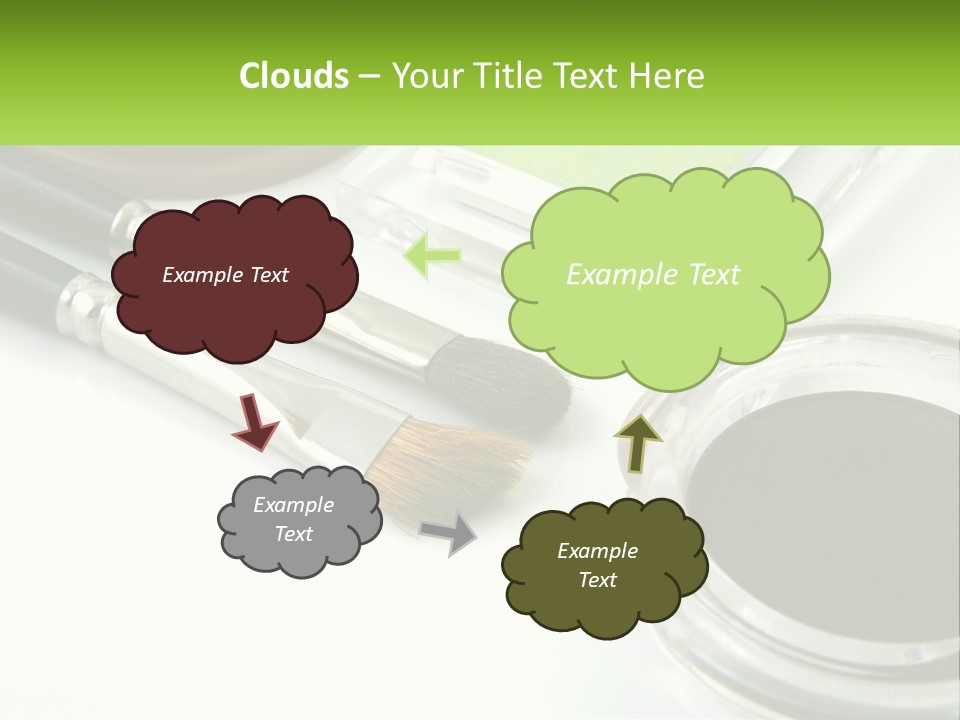 Clouds – Your Title Text Here

Example Text

Example Text

Example Text

Example Text